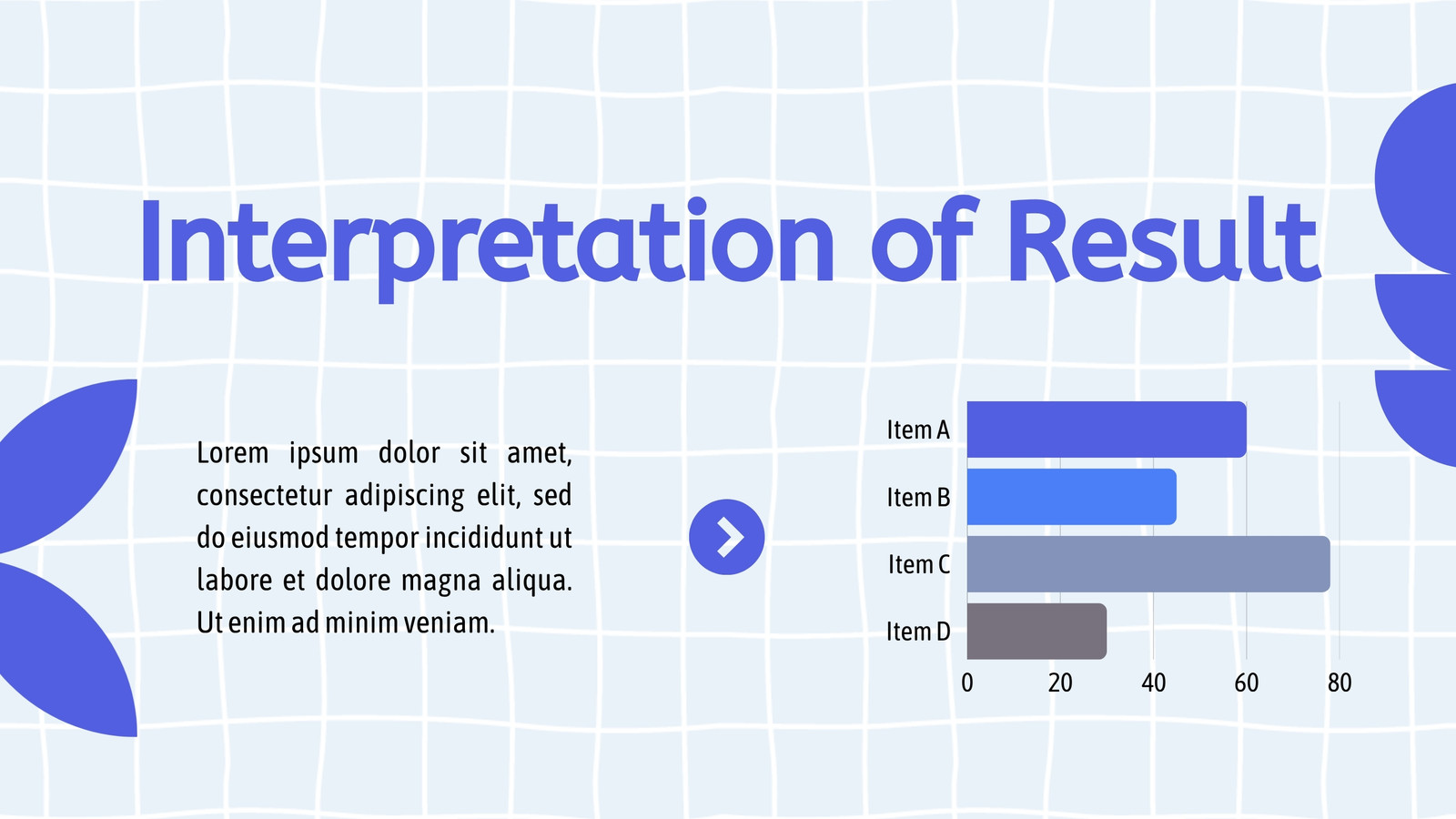 Interpretation of Result

Lorem ipsum dolor sit amet, consectetur adipiscing elit, sed do eiusmod tempor incididunt ut labore et dolore magna aliqua. Ut enim ad minim veniam.

Item A
Item B
Item C
Item D
0
20
40
60
80